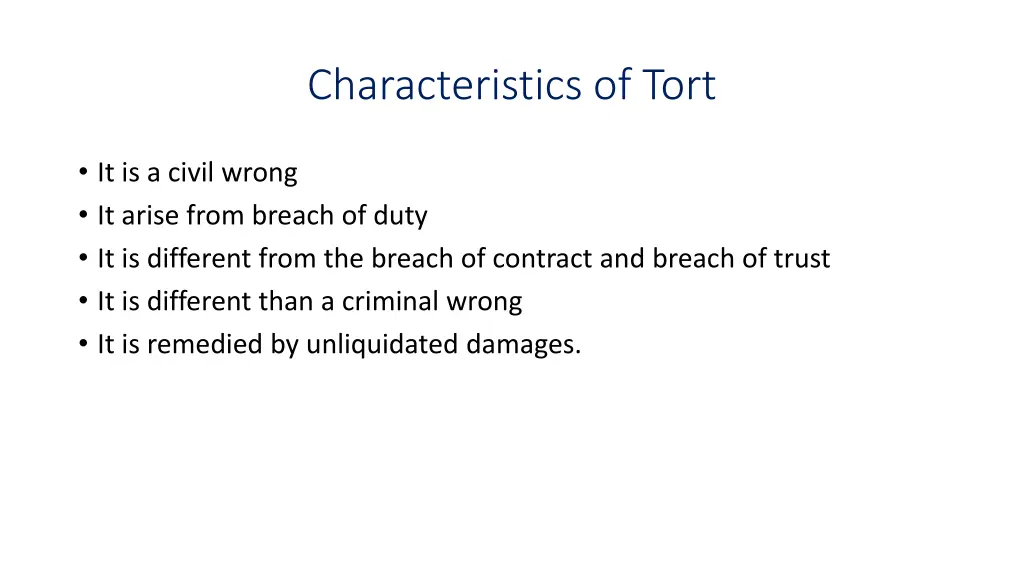 Characteristics of Tort

• It is a civil wrong
• It arise from breach of duty
• It is different from the breach of contract and breach of trust
• It is different than a criminal wrong
• It is remedied by unliquidated damages.